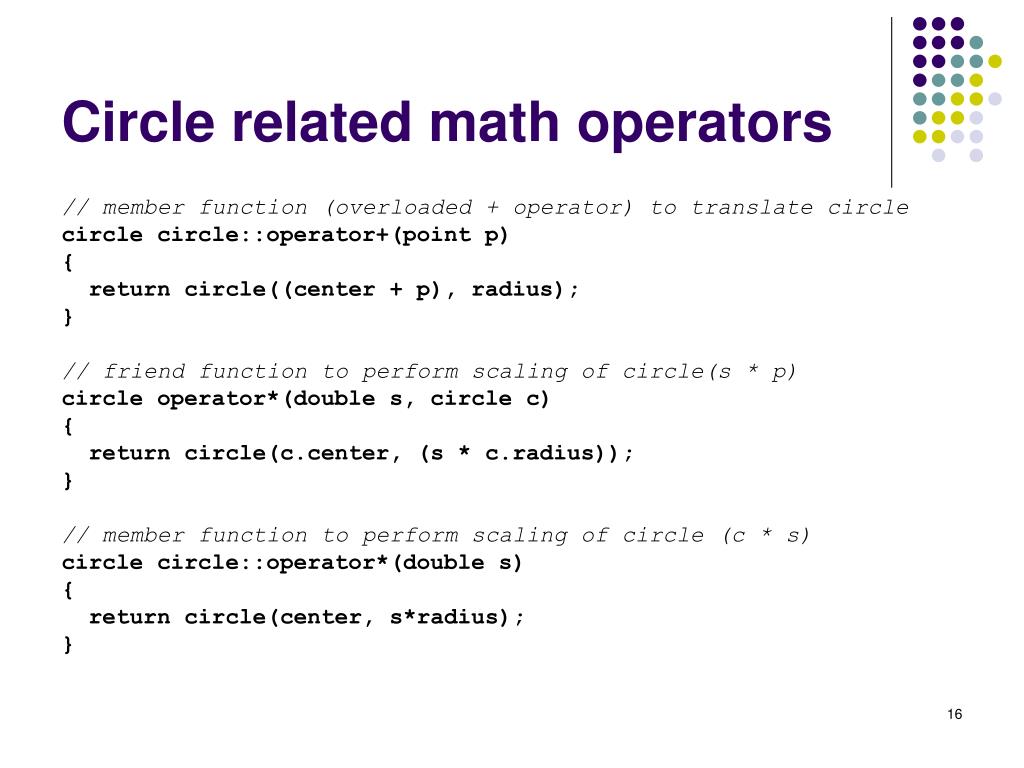 Circle related math operators

// member function (overloaded + operator) to translate circle
circle circle::operator+(point p)
{
  return circle((center + p), radius);
}

// friend function to perform scaling of circle(s * p)
circle operator*(double s, circle c)
{
  return circle(c.center, (s * c.radius));
}

// member function to perform scaling of circle (c * s)
circle circle::operator*(double s)
{
  return circle(center, s*radius);
}

16